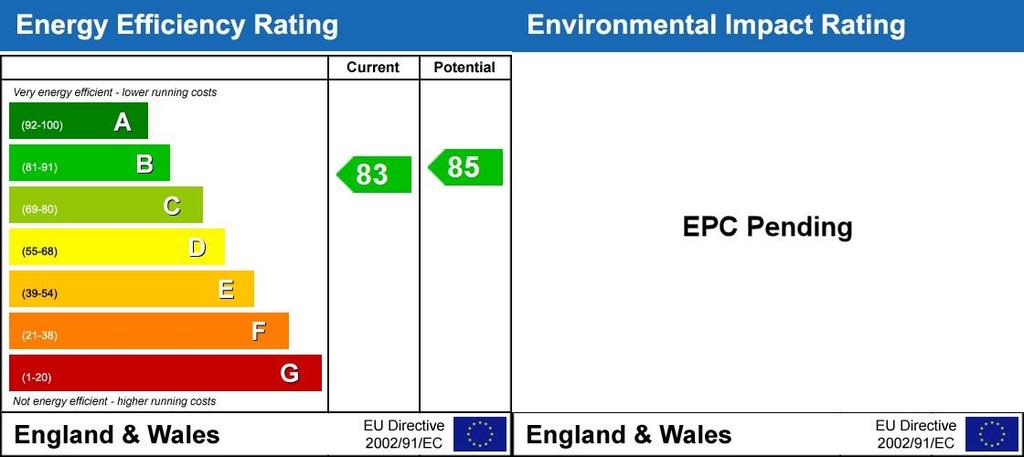 Energy Efficiency Rating

| | Current | Potential |
|---|---|---|
| Very energy efficient - lower running costs | | |
| (92-100) A | | |
| (81-91) B | 83 | 85 |
| (69-80) C | | |
| (55-68) D | | |
| (39-54) E | | |
| (21-38) F | | |
| (1-20) G | | |
| Not energy efficient - higher running costs | | |

England & Wales

EU Directive 2002/91/EC

Environmental Impact Rating

EPC Pending

England & Wales

EU Directive 2002/91/EC